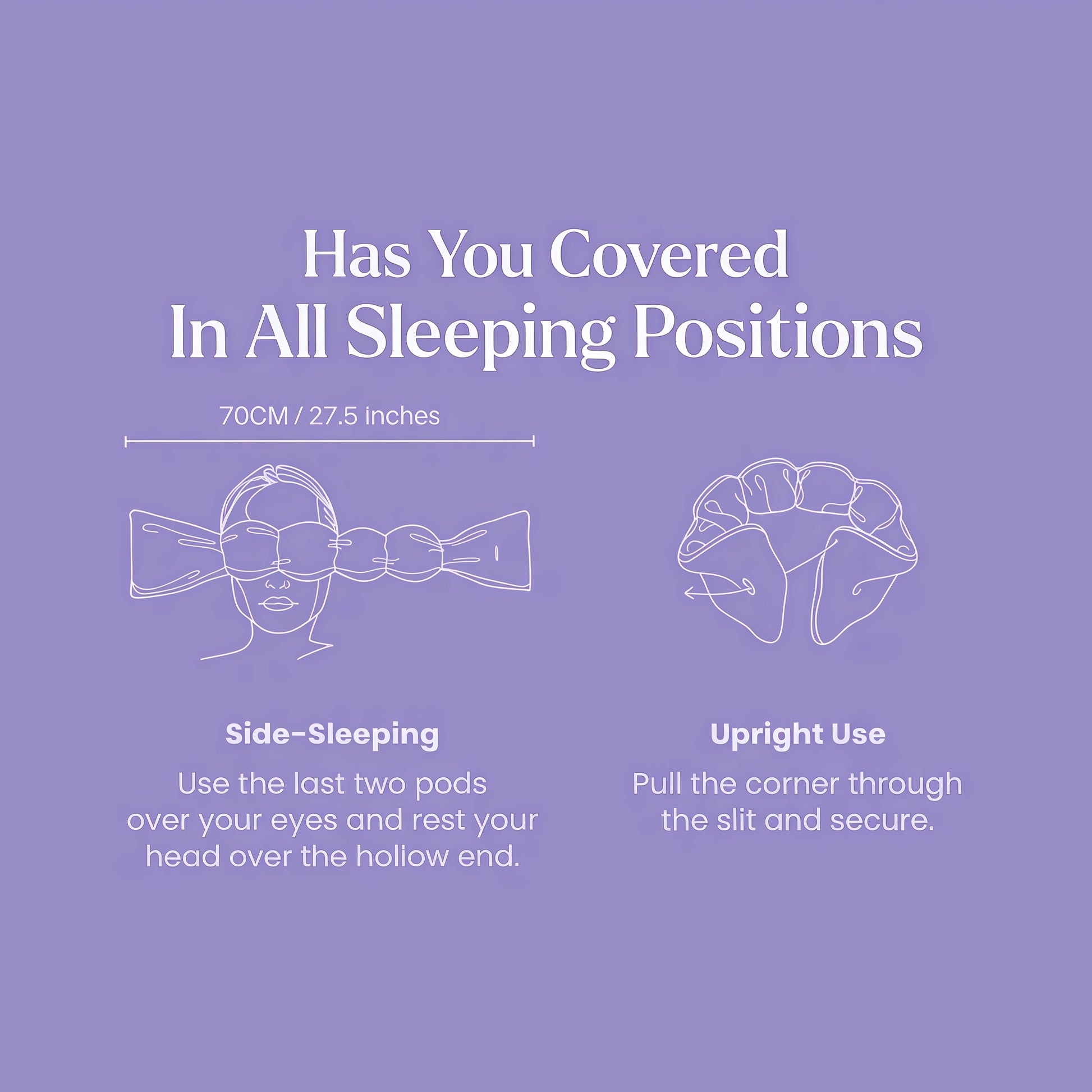 Has You Covered
In All Sleeping Positions

70CM / 27.5 inches

Side-Sleeping

Use the last two pods over your eyes and rest your head over the hollow end.

Upright Use

Pull the corner through the slit and secure.